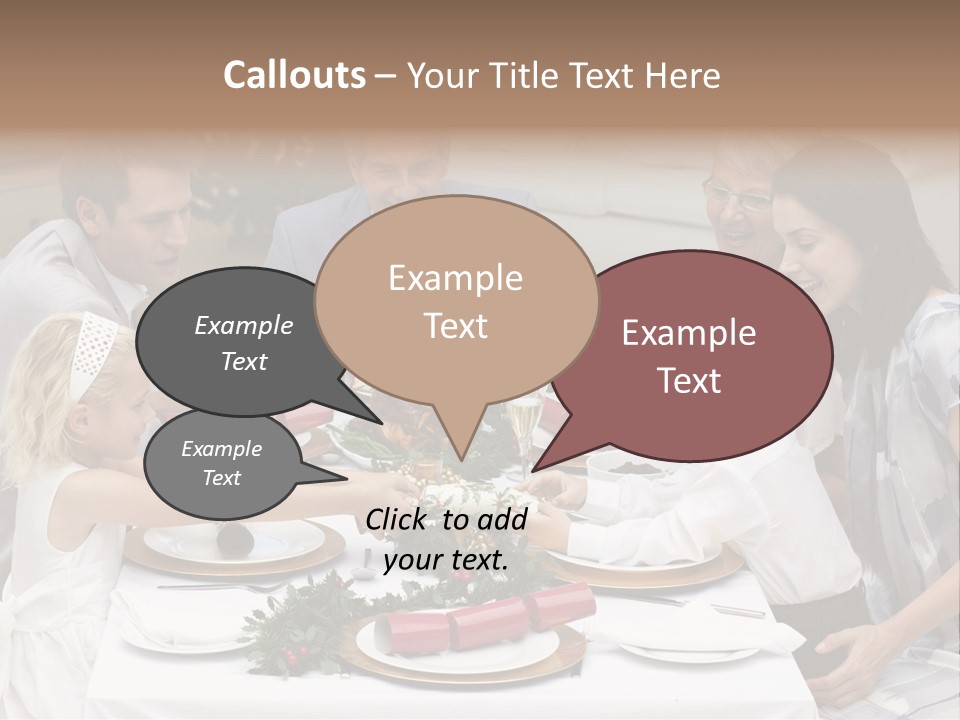 Callouts – Your Title Text Here

Example Text

Example Text

Example Text

Example Text

Click to add your text.